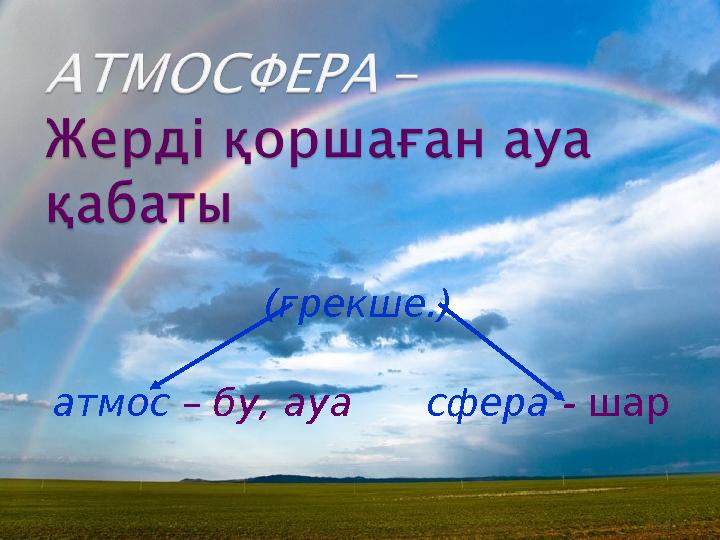 АТМОСФЕРА –
Жерді қоршаған ауа қабаты

(грекше.)

атмос – бу, ауа сфера - шар